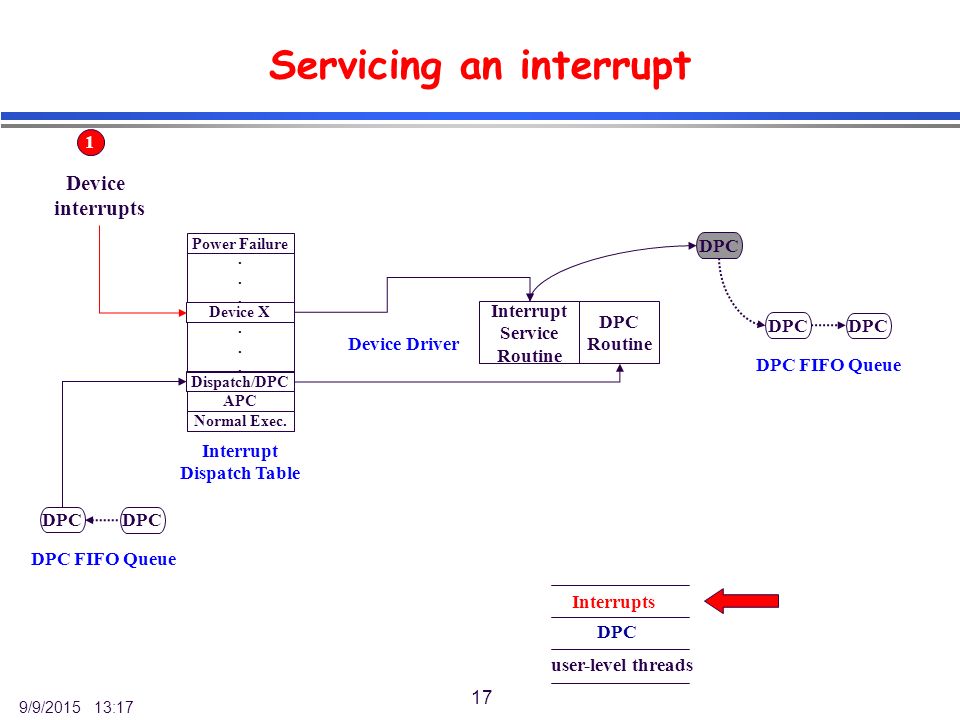 Servicing an interrupt

1

Device interrupts

Power Failure
.
.
.
Device X
.
.
.
Dispatch/DPC
APC
Normal Exec.

Interrupt Dispatch Table

Device Driver

Interrupt Service Routine

DPC Routine

DPC

DPC

DPC

DPC FIFO Queue

DPC

DPC

DPC FIFO Queue

Interrupts

DPC

user-level threads

9/9/2015 13:17

17